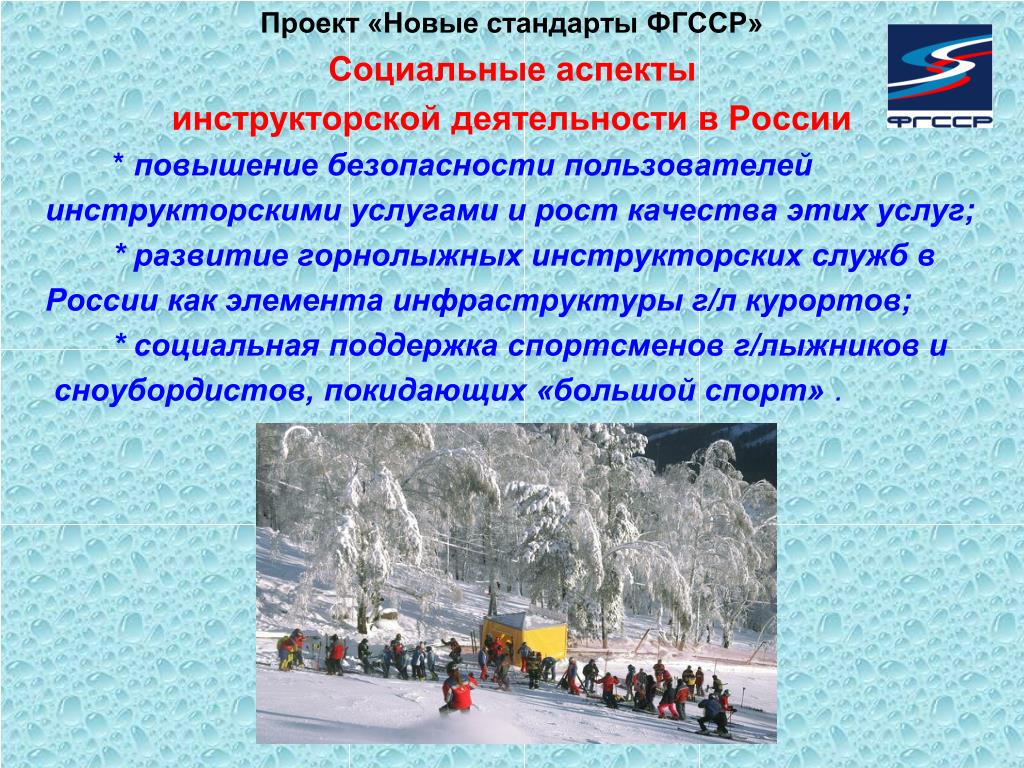 Проект «Новые стандарты ФГССР»

ФГССР

Социальные аспекты инструкторской деятельности в России

* повышение безопасности пользователей инструкторскими услугами и рост качества этих услуг;

* развитие горнолыжных инструкторских служб в России как элемента инфраструктуры г/л курортов;

* социальная поддержка спортсменов г/лыжников и сноубордистов, покидающих «большой спорт» .